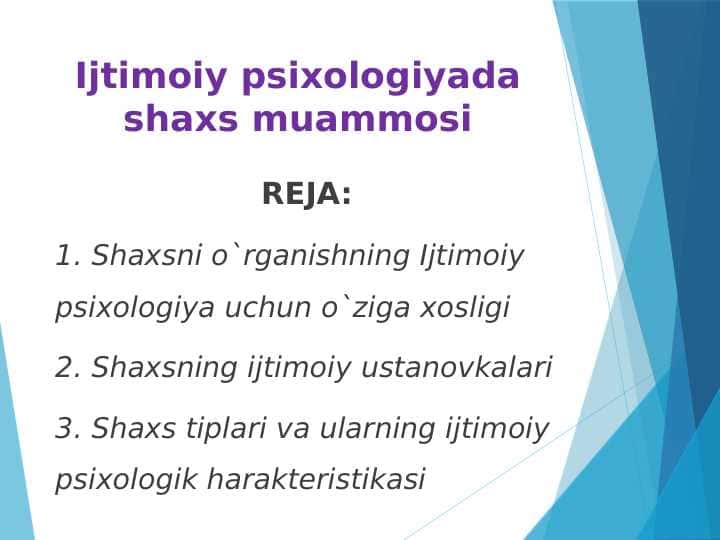 Ijtimoiy psixologiyada shaxs muammosi

REJA:

1. Shaxsni o`rganishning Ijtimoiy psixologiya uchun o`ziga xosligi

2. Shaxsning ijtimoiy ustanovkalari

3. Shaxs tiplari va ularning ijtimoiy psixologik harakteristikasi